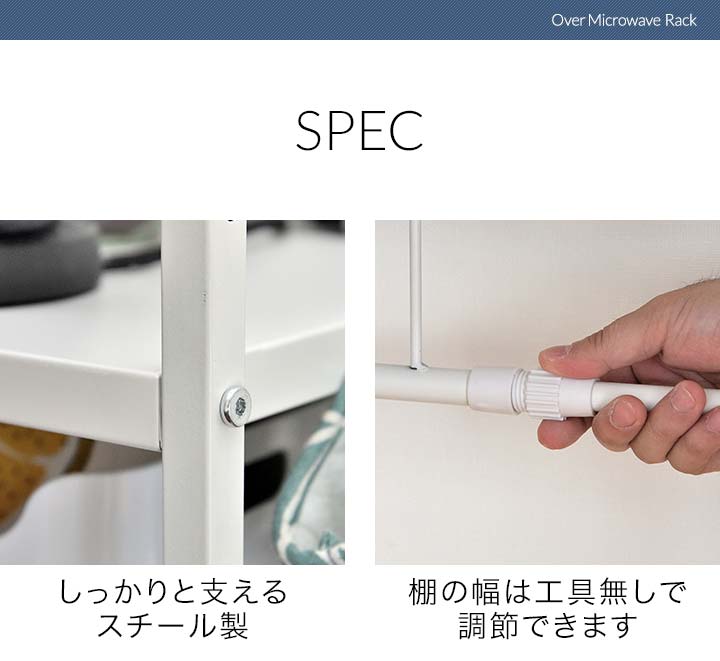 Over Microwave Rack

SPEC

しっかりと支える
スチール製

棚の幅は工具無しで
調節できます